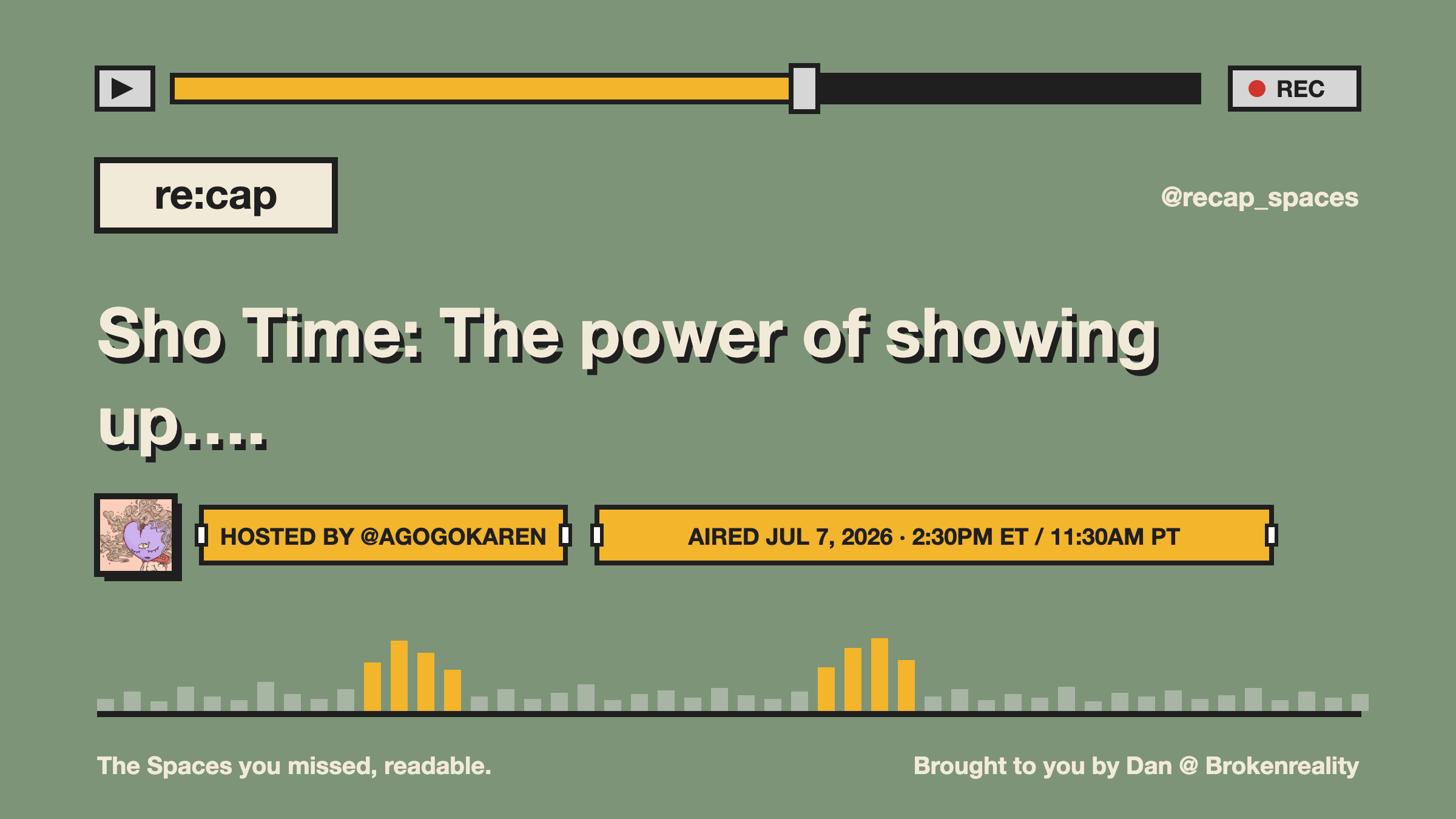 REC

re:cap

@recap_spaces

Sho Time: The power of showing up.....

HOSTED BY @AGOGOKAREN

AIRED JUL 7, 2026 · 2:30PM ET / 11:30AM PT

The Spaces you missed, readable.

Brought to you by Dan @ Brokenreality